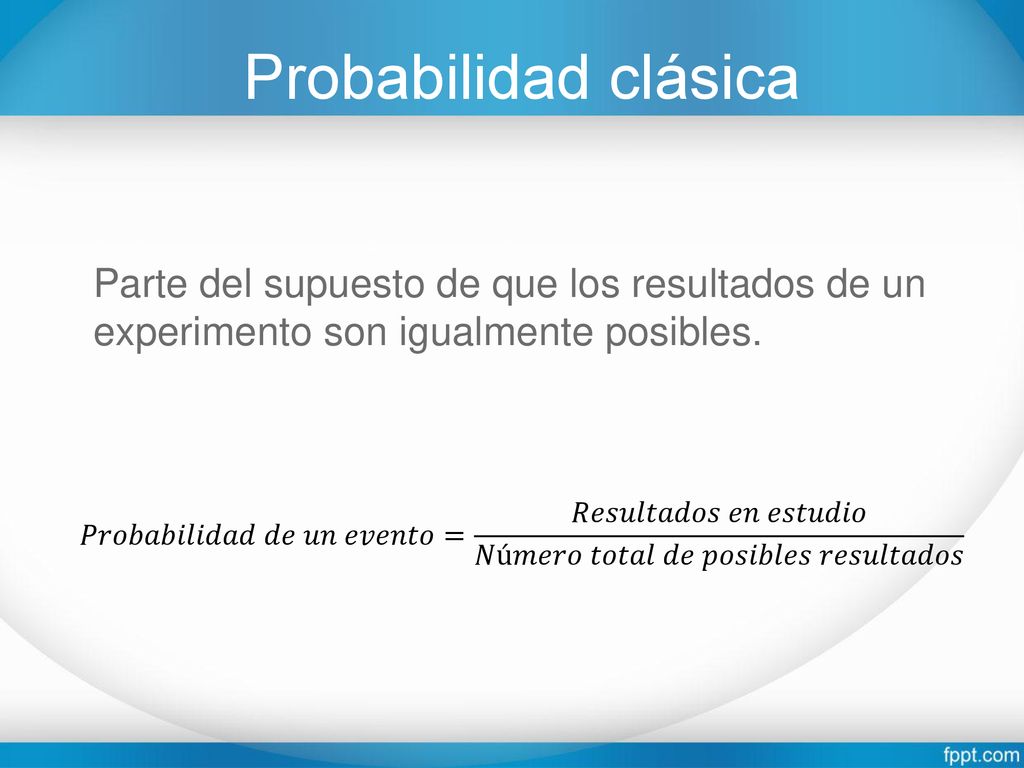 Probabilidad clásica

Parte del supuesto de que los resultados de un experimento son igualmente posibles.

$Probabilidad\ de\ un\ evento = \frac{Resultados\ en\ estudio}{Número\ total\ de\ posibles\ resultados}$

fppt.com